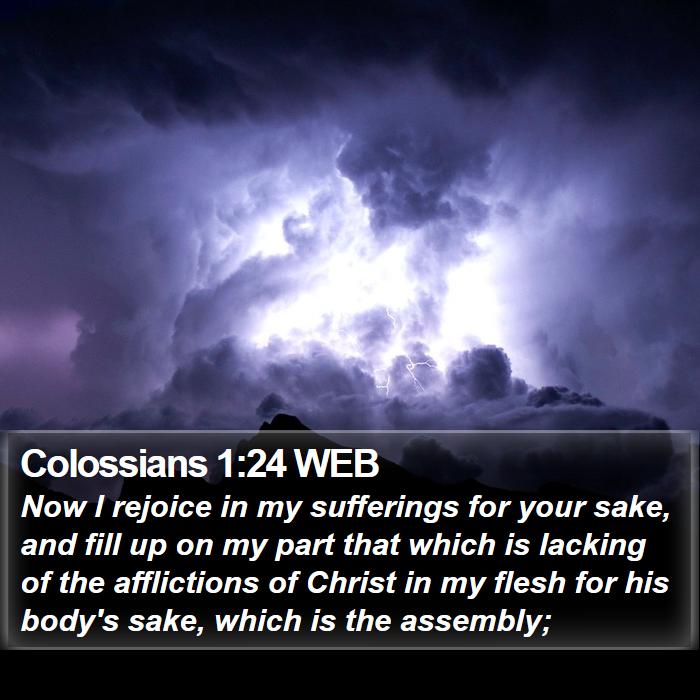 Colossians 1:24 WEB

Now I rejoice in my sufferings for your sake, and fill up on my part that which is lacking of the afflictions of Christ in my flesh for his body's sake, which is the assembly;